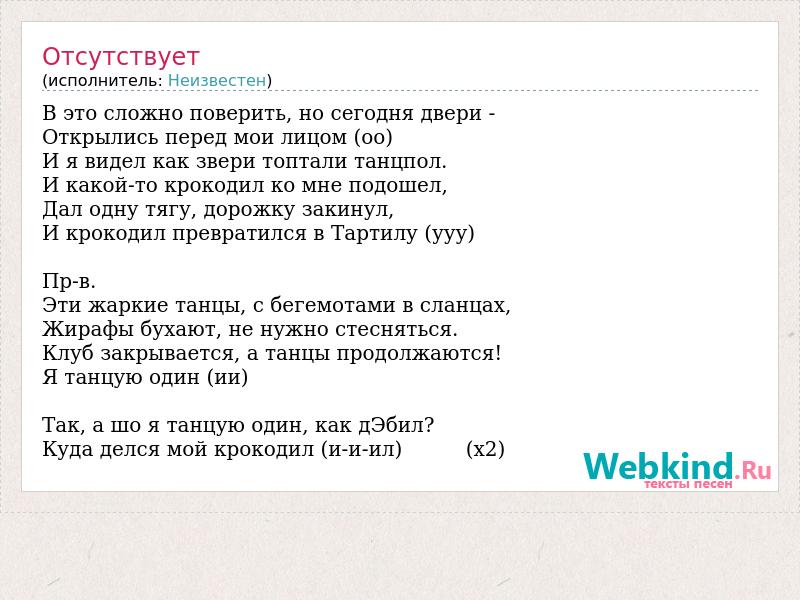 Отсутствует
(исполнитель: Неизвестен)

В это сложно поверить, но сегодня двери -
Открылись перед мои лицом (оо)
И я видел как звери топтали танцпол.
И какой-то крокодил ко мне подошел,
Дал одну тягу, дорожку закинул,
И крокодил превратился в Тартилу (ууу)

Пр-в.
Эти жаркие танцы, с бегемотами в сланцах,
Жирафы бухают, не нужно стесняться.
Клуб закрывается, а танцы продолжаются!
Я танцую один (ии)

Так, а шо я танцую один, как дЭбил?
Куда делся мой крокодил (и-и-ил) (х2)

Webkind.Ru
тексты песен